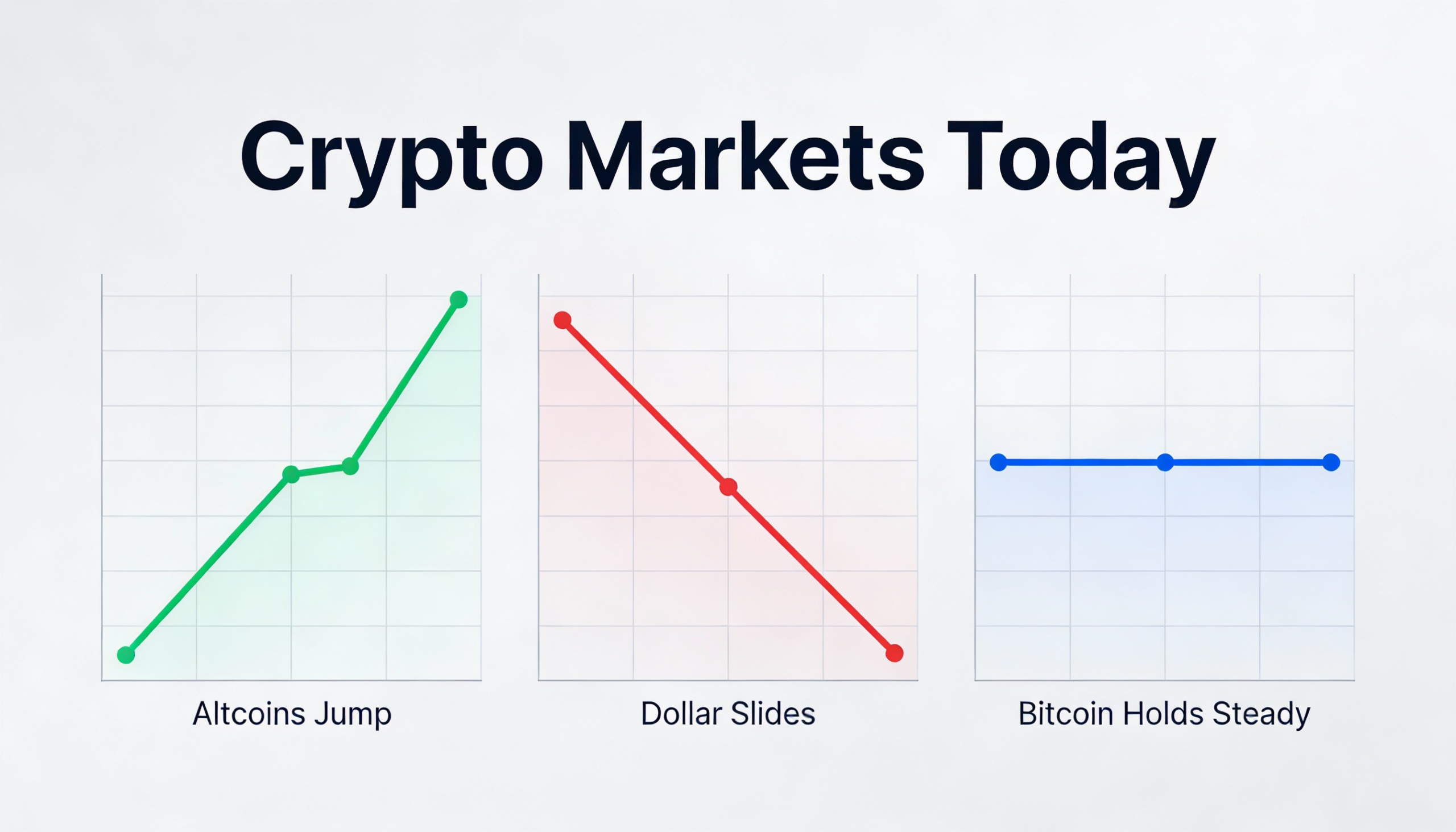 Crypto Markets Today

Altcoins Jump

Dollar Slides

Bitcoin Holds Steady